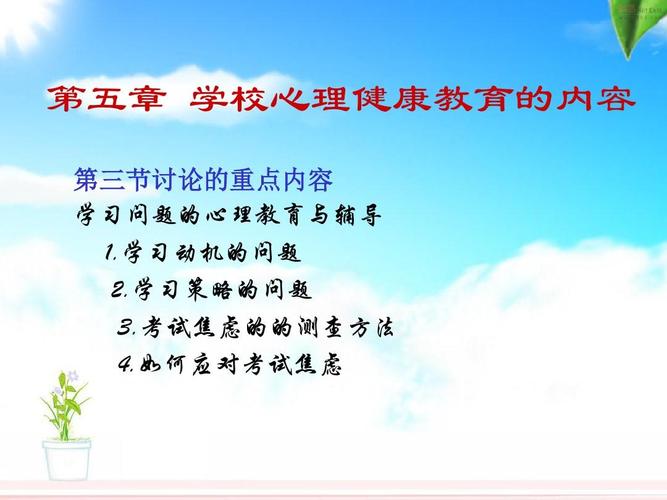 第五章 学校心理健康教育的内容

第三节讨论的重点内容

学习问题的心理教育与辅导

1.学习动机的问题

2.学习策略的问题

3.考试焦虑的的测查方法

4.如何应对考试焦虑